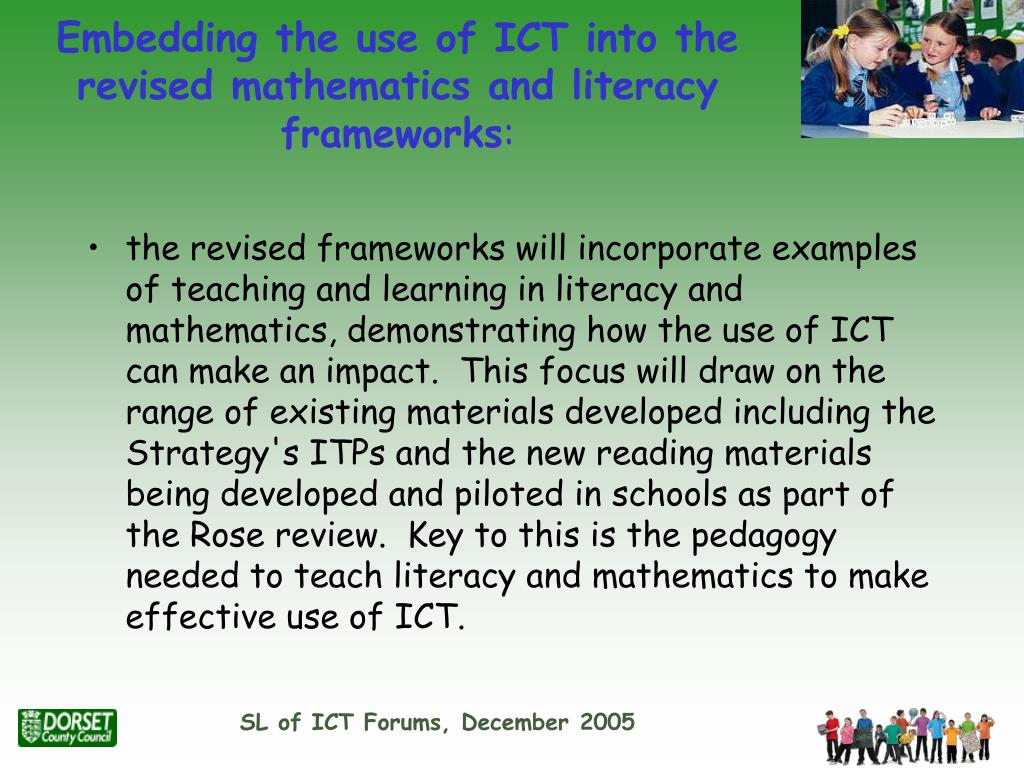 Embedding the use of ICT into the revised mathematics and literacy frameworks:

• the revised frameworks will incorporate examples of teaching and learning in literacy and mathematics, demonstrating how the use of ICT can make an impact. This focus will draw on the range of existing materials developed including the Strategy's ITPs and the new reading materials being developed and piloted in schools as part of the Rose review. Key to this is the pedagogy needed to teach literacy and mathematics to make effective use of ICT.

DORSET County Council

SL of ICT Forums, December 2005